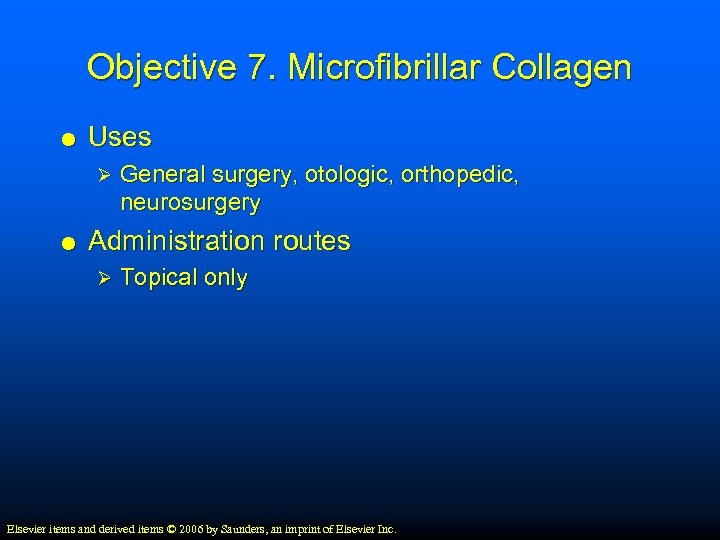 Objective 7. Microfibrillar Collagen

● Uses

➢ General surgery, otologic, orthopedic, neurosurgery

● Administration routes

➢ Topical only

Elsevier items and derived items © 2006 by Saunders, an imprint of Elsevier Inc.